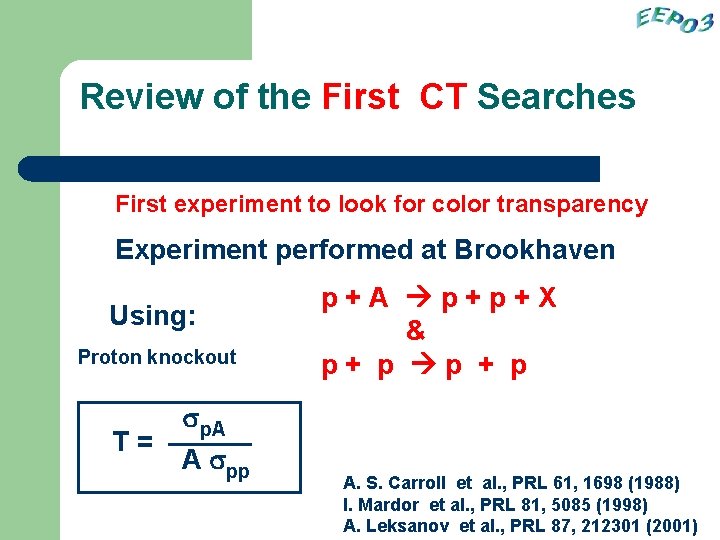 EEP03

Review of the First CT Searches

First experiment to look for color transparency

Experiment performed at Brookhaven

Using:

Proton knockout

$p + A \rightarrow p + p + X$
&
$p + p \rightarrow p + p$

$T = \frac{\sigma_{pA}}{A \sigma_{pp}}$

A. S. Carroll et al., PRL 61, 1698 (1988)
I. Mardor et al., PRL 81, 5085 (1998)
A. Leksanov et al., PRL 87, 212301 (2001)